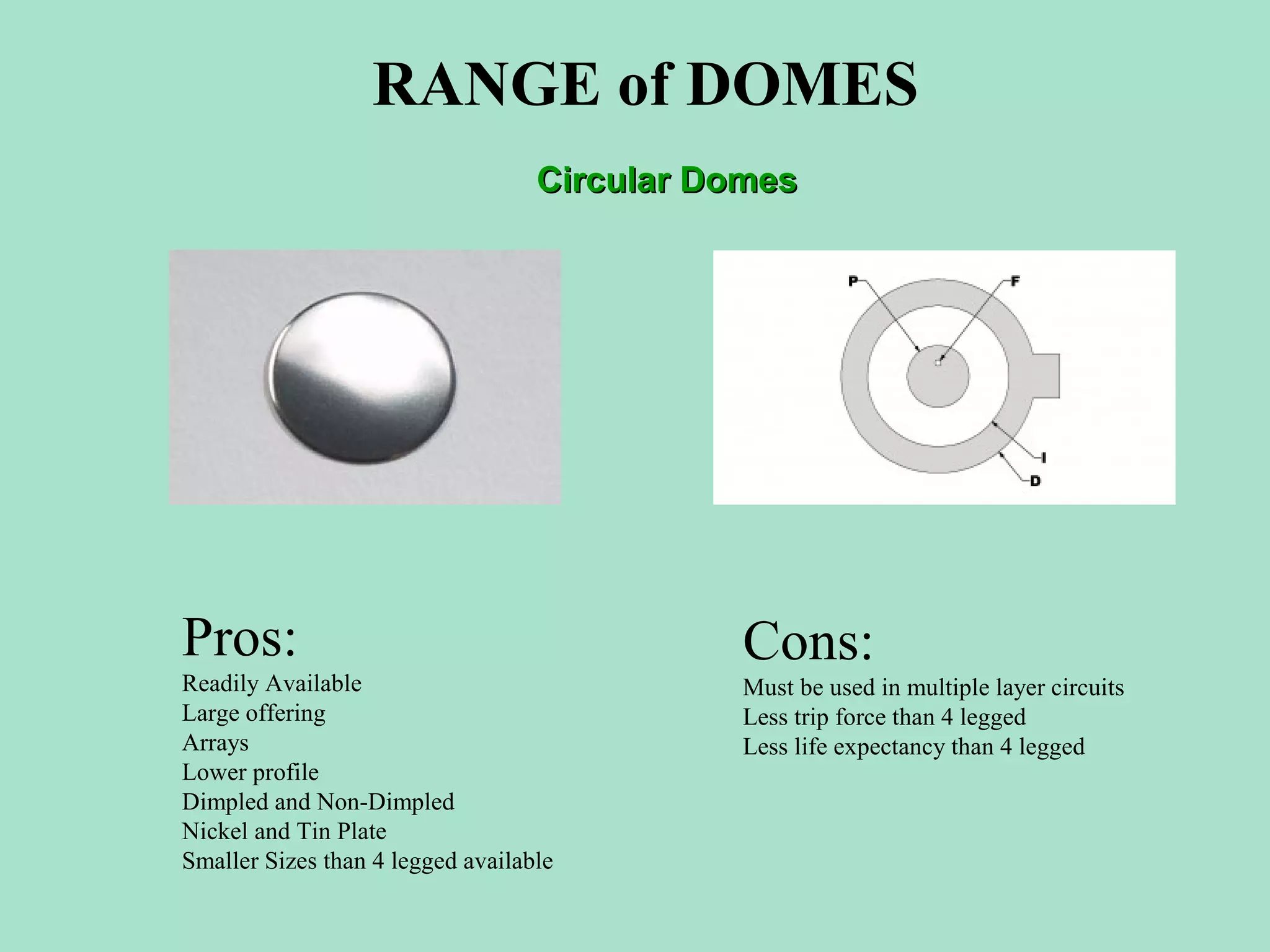 RANGE of DOMES

Circular Domes

P
F
I
D

Pros:
Readily Available
Large offering
Arrays
Lower profile
Dimpled and Non-Dimpled
Nickel and Tin Plate
Smaller Sizes than 4 legged available

Cons:
Must be used in multiple layer circuits
Less trip force than 4 legged
Less life expectancy than 4 legged